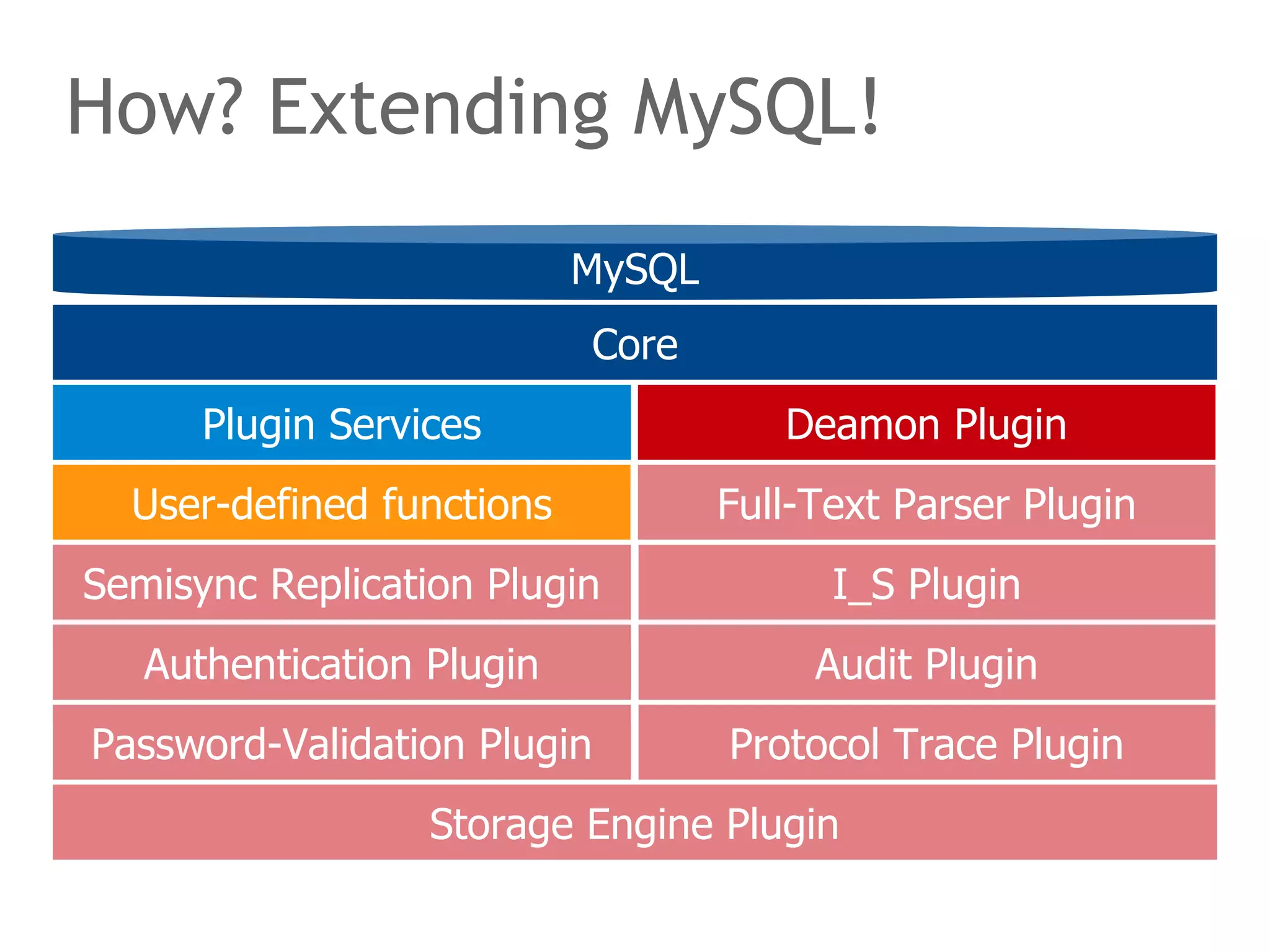 How? Extending MySQL!

MySQL

Core

Plugin Services

Deamon Plugin

User-defined functions

Full-Text Parser Plugin

Semisync Replication Plugin

I_S Plugin

Authentication Plugin

Audit Plugin

Password-Validation Plugin

Protocol Trace Plugin

Storage Engine Plugin